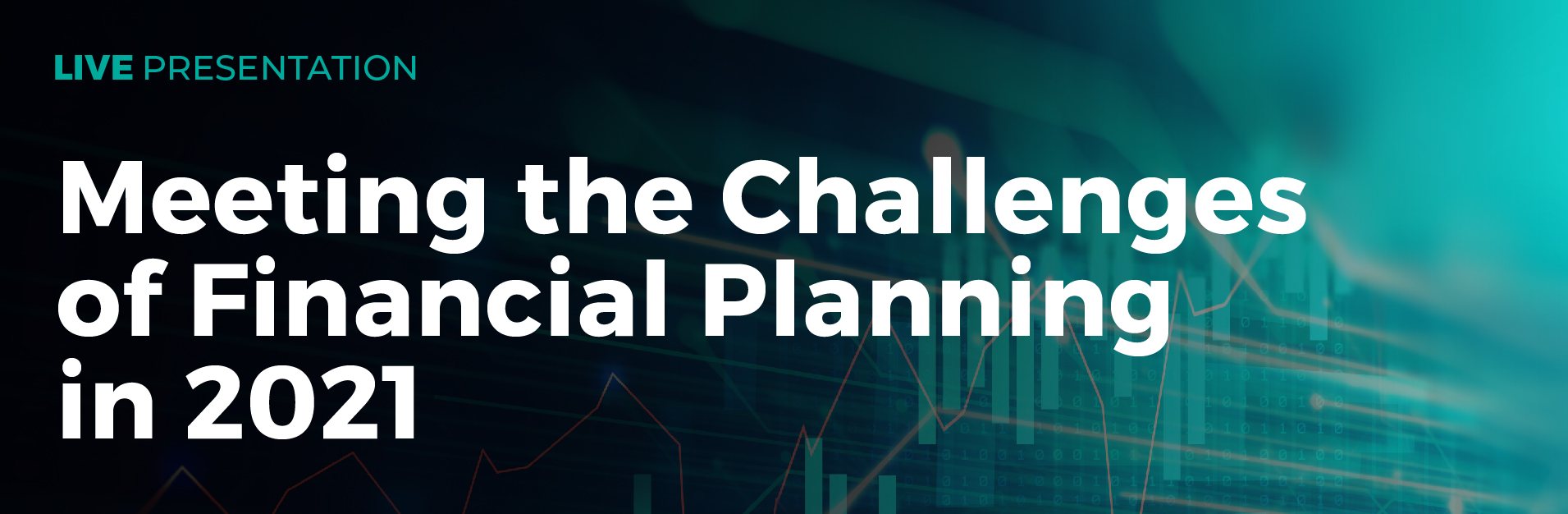 LIVE PRESENTATION

Meeting the Challenges of Financial Planning in 2021